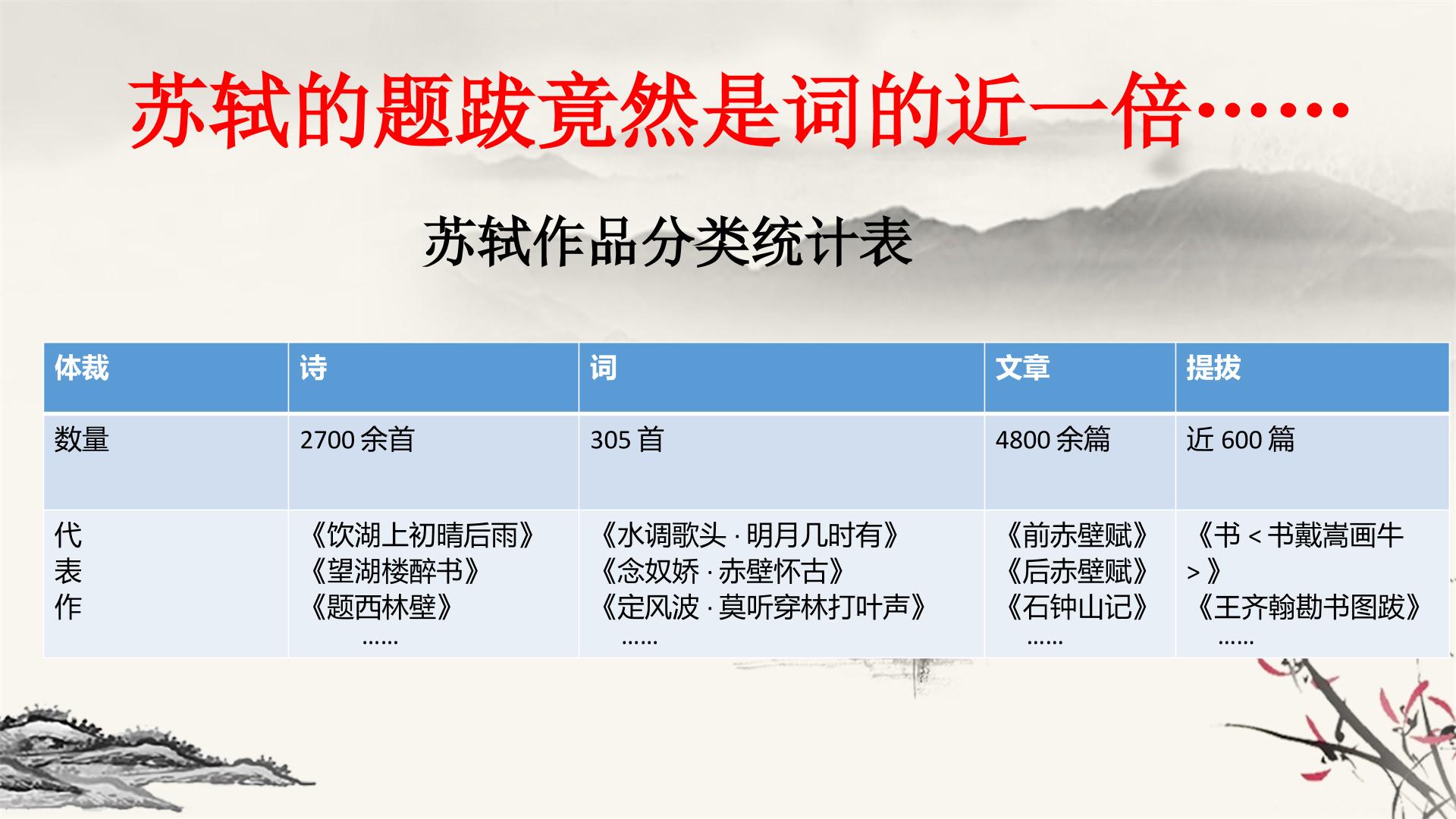 苏轼的题跋竟然是词的近一倍……

苏轼作品分类统计表

| 体裁 | 诗 | 词 | 文章 | 提拔 |
|---|---|---|---|---|
| 数量 | 2700余首 | 305首 | 4800余篇 | 近600篇 |
| 代表作 | 《饮湖上初晴后雨》《望湖楼醉书》《题西林壁》…… | 《水调歌头·明月几时有》《念奴娇·赤壁怀古》《定风波·莫听穿林打叶声》…… | 《前赤壁赋》《后赤壁赋》《石钟山记》…… | 《书<书戴嵩画牛>》《王齐翰勘书图跋》…… |